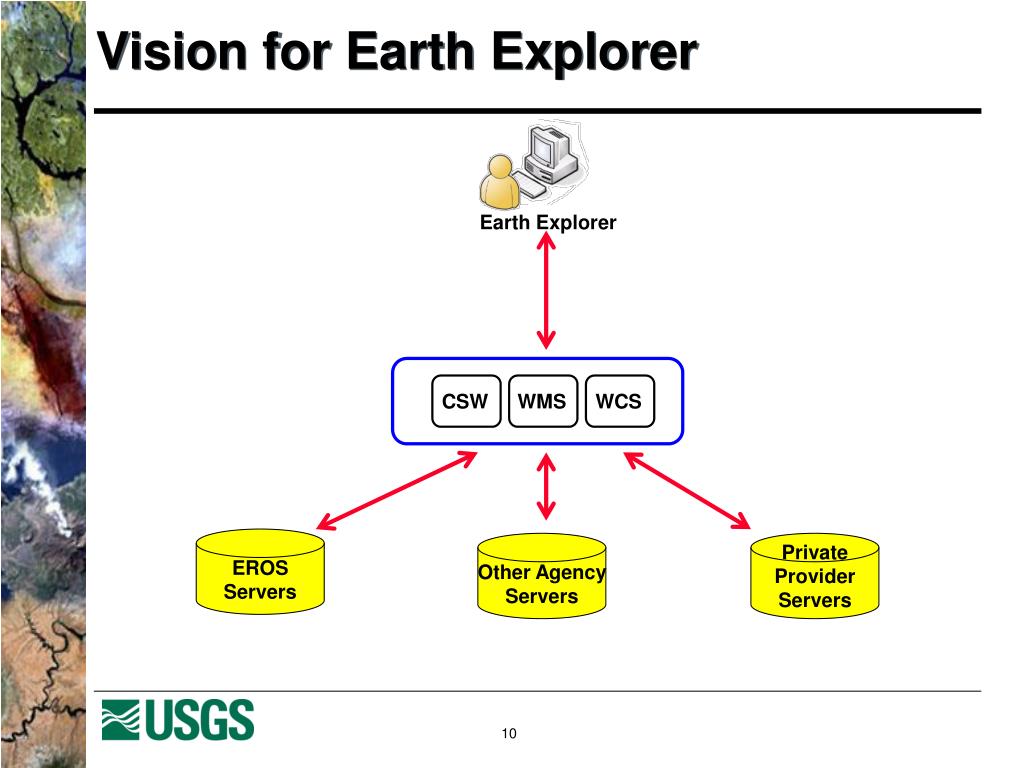 Vision for Earth Explorer

Earth Explorer

CSW

WMS

WCS

EROS Servers

Other Agency Servers

Private Provider Servers

USGS

10